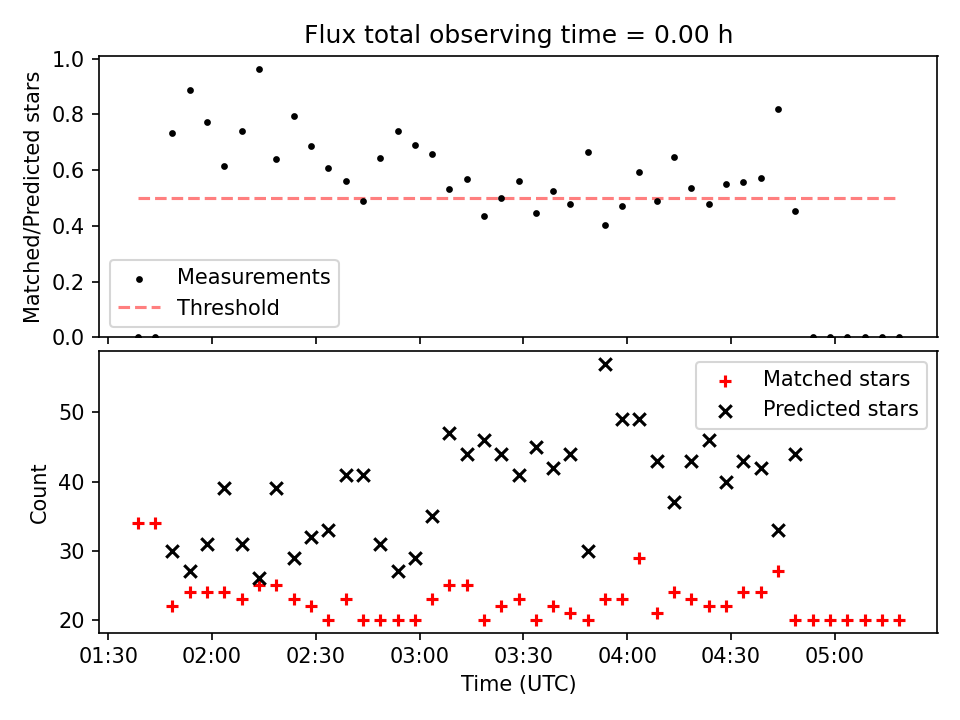 Flux total observing time = 0.00 h

Matched/Predicted stars

1.0
0.8
0.6
0.4
0.2
0.0

Measurements
Threshold

Count

50
40
30
20

Matched stars
Predicted stars

01:30
02:00
02:30
03:00
03:30
04:00
04:30
05:00

Time (UTC)